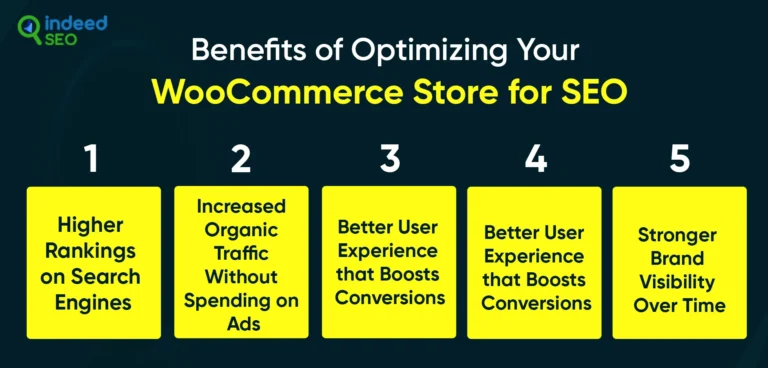 indeed SEO

Benefits of Optimizing Your WooCommerce Store for SEO

1
Higher Rankings on Search Engines

2
Increased Organic Traffic Without Spending on Ads

3
Better User Experience that Boosts Conversions

4
Better User Experience that Boosts Conversions

5
Stronger Brand Visibility Over Time